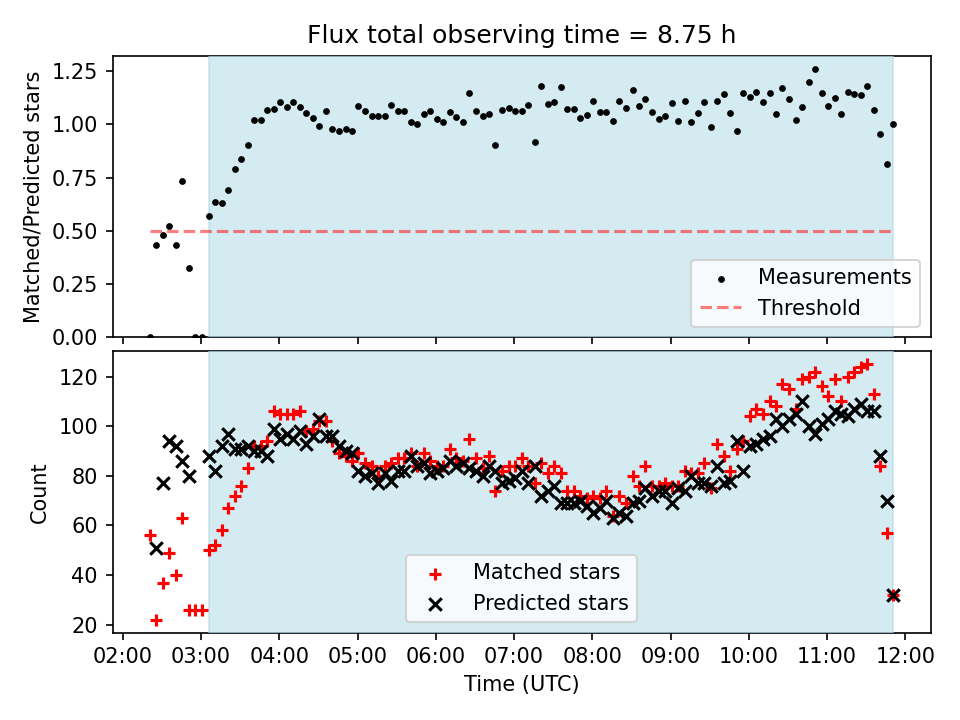 Flux total observing time = 8.75 h

Matched/Predicted stars

1.25
1.00
0.75
0.50
0.25
0.00

Measurements
Threshold

Count

120
100
80
60
40
20

Matched stars
Predicted stars

02:00 03:00 04:00 05:00 06:00 07:00 08:00 09:00 10:00 11:00 12:00

Time (UTC)